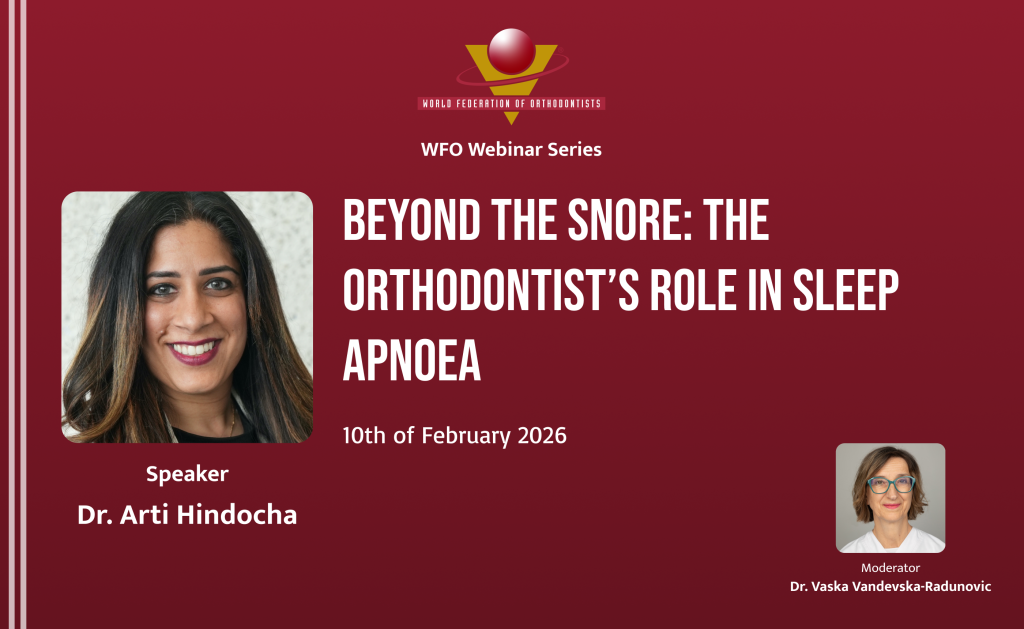 WORLD FEDERATION OF ORTHODONTISTS

WFO Webinar Series

BEYOND THE SNORE: THE ORTHODONTIST'S ROLE IN SLEEP APNOEA

10th of February 2026

Speaker
Dr. Arti Hindocha

Moderator
Dr. Vaska Vandevska-Radunovic